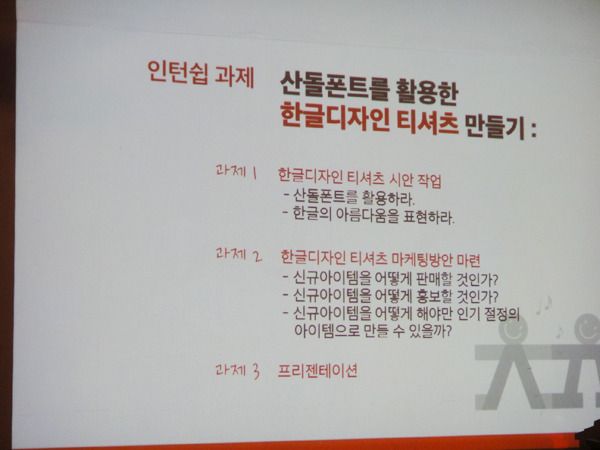 인턴쉽 과제 산돌폰트를 활용한 한글디자인 티셔츠 만들기 :

과제 1 한글디자인 티셔츠 시안 작업
- 산돌폰트를 활용하라.
- 한글의 아름다움을 표현하라.

과제 2 한글디자인 티셔츠 마케팅방안 마련
- 신규아이템을 어떻게 판매할 것인가?
- 신규아이템을 어떻게 홍보할 것인가?
- 신규아이템을 어떻게 해야만 인기 절정의 아이템으로 만들 수 있을까?

과제 3 프리젠테이션